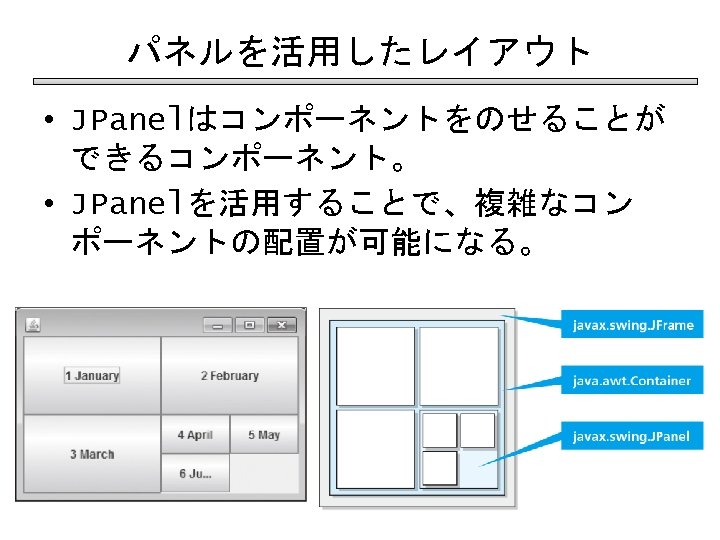 パネルを活用したレイアウト

• JPanelはコンポーネントをのせることができるコンポーネント。

• JPanelを活用することで、複雑なコンポーネントの配置が可能になる。

1 January

2 February

3 March

4 April

5 May

6 Ju...

javax.swing.JFrame

java.awt.Container

javax.swing.JPanel